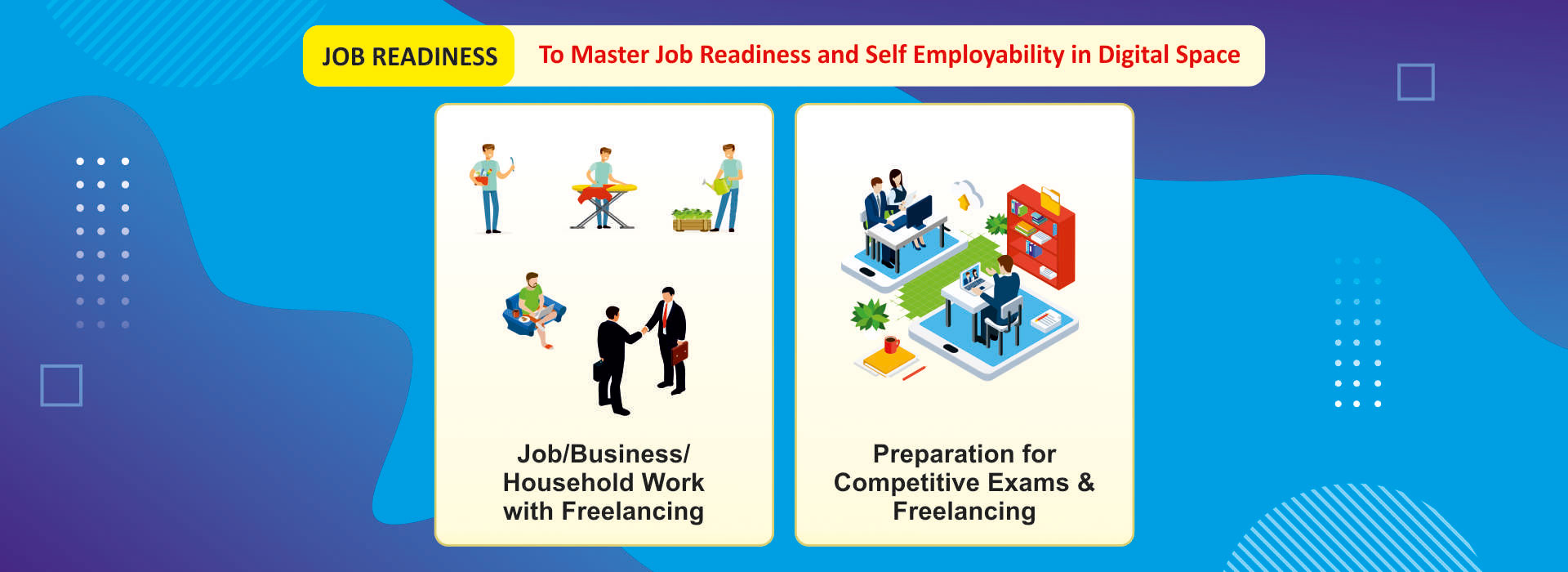 JOB READINESS

To Master Job Readiness and Self Employability in Digital Space

Job/Business/ Household Work with Freelancing

Preparation for Competitive Exams & Freelancing